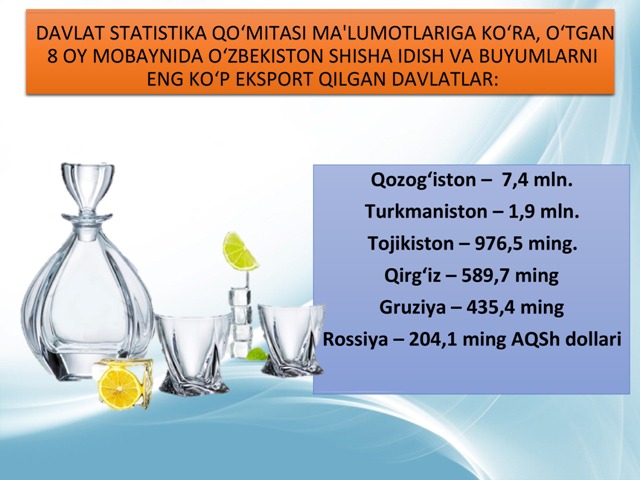 DAVLAT STATISTIKA QO‘MITASI MA'LUMOTLARIGA KO‘RA, O‘TGAN 8 OY MOBAYNIDA O‘ZBEKISTON SHISHA IDISH VA BUYUMLARNI ENG KO‘P EKSPORT QILGAN DAVLATLAR:

Qozog‘iston – 7,4 mln.
Turkmaniston – 1,9 mln.
Tojikiston – 976,5 ming.
Qirg‘iz – 589,7 ming
Gruziya – 435,4 ming
Rossiya – 204,1 ming AQSh dollari